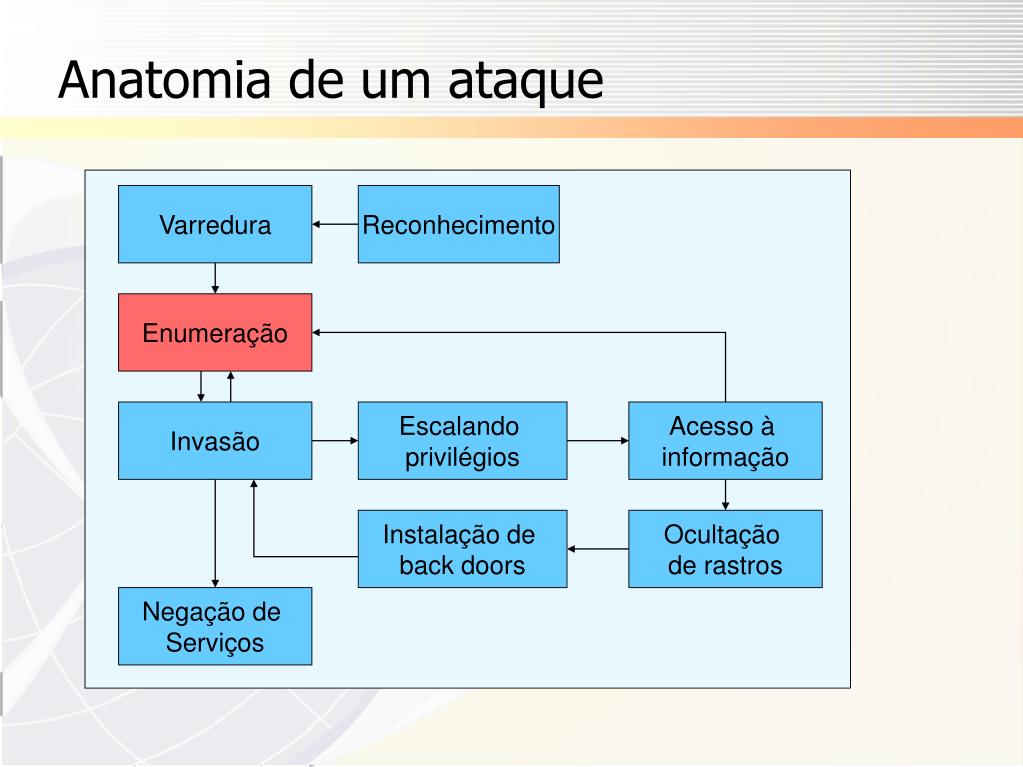 Anatomia de um ataque

Varredura

Reconhecimento

Enumeração

Invasão

Escalando privilégios

Acesso à informação

Instalação de back doors

Ocultação de rastros

Negação de Serviços